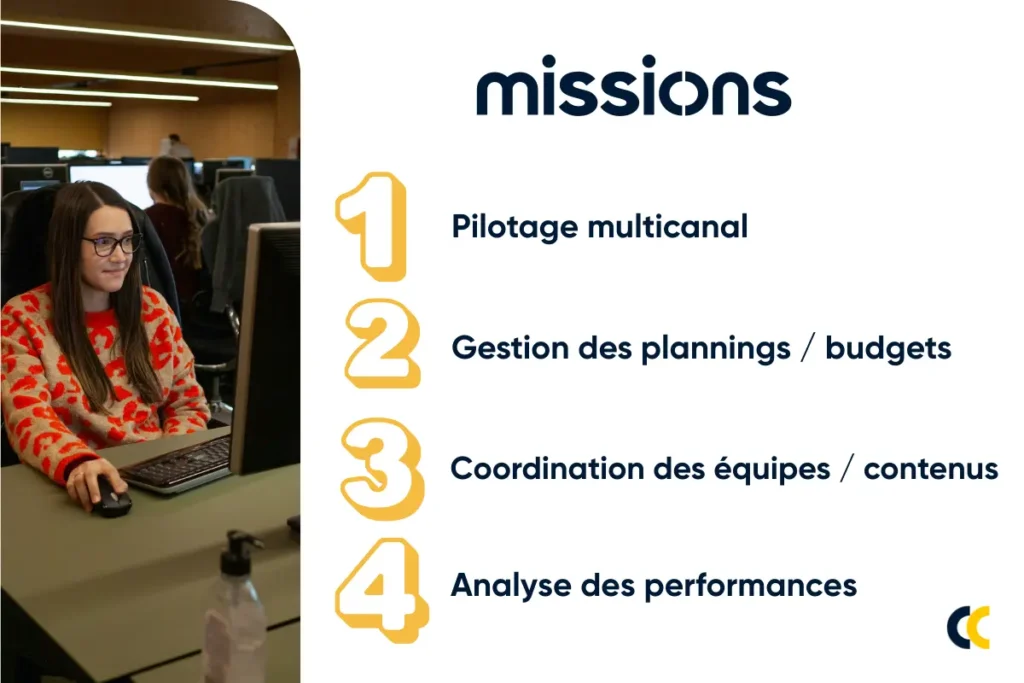 missions

1 Pilotage multicanal

2 Gestion des plannings / budgets

3 Coordination des équipes / contenus

4 Analyse des performances

CC